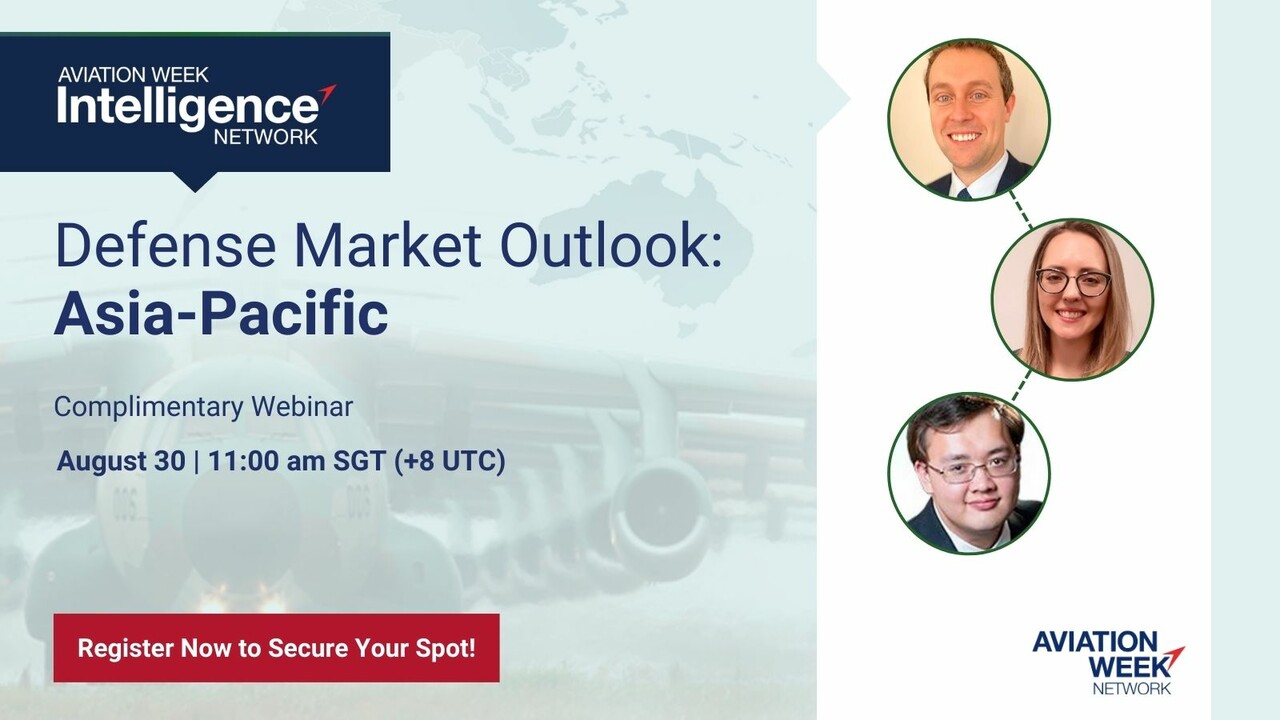 AVIATION WEEK Intelligence NETWORK

Defense Market Outlook: Asia-Pacific

Complimentary Webinar

August 30 | 11:00 am SGT (+8 UTC)

Register Now to Secure Your Spot!

AVIATION WEEK NETWORK